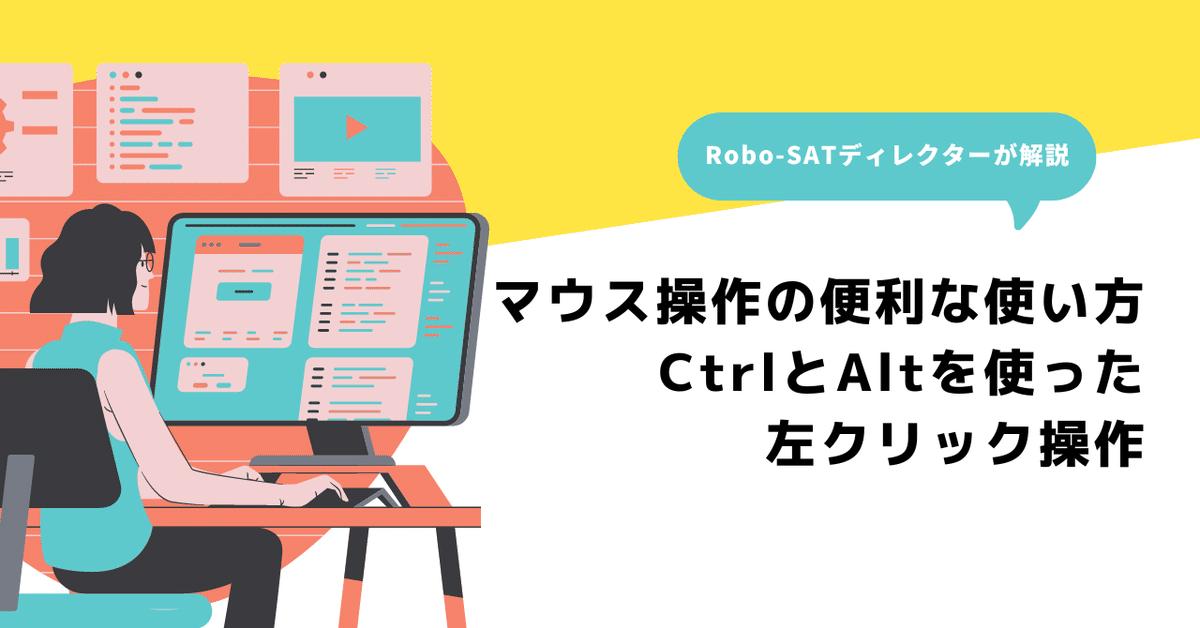 Robo-SATディレクターが解説

マウス操作の便利な使い方
CtrlとAltを使った
左クリック操作